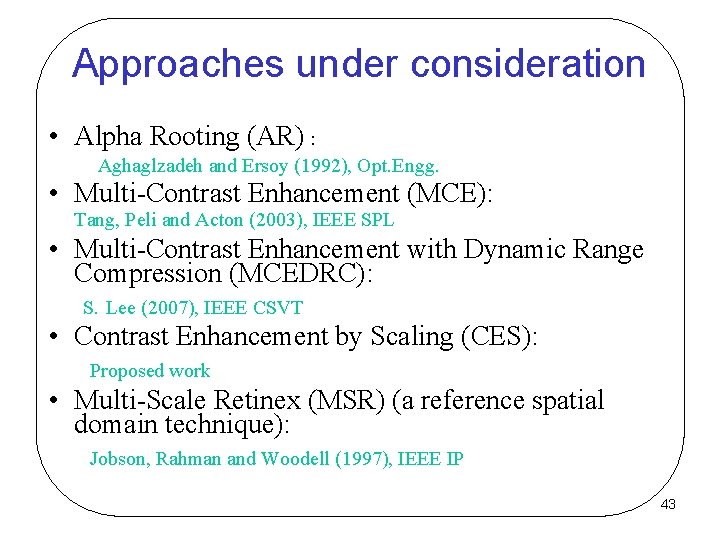 Approaches under consideration

• Alpha Rooting (AR) :

Aghaglzadeh and Ersoy (1992), Opt.Engg.

• Multi-Contrast Enhancement (MCE):

Tang, Peli and Acton (2003), IEEE SPL

• Multi-Contrast Enhancement with Dynamic Range Compression (MCEDRC):

S. Lee (2007), IEEE CSVT

• Contrast Enhancement by Scaling (CES):

Proposed work

• Multi-Scale Retinex (MSR) (a reference spatial domain technique):

Jobson, Rahman and Woodell (1997), IEEE IP

43